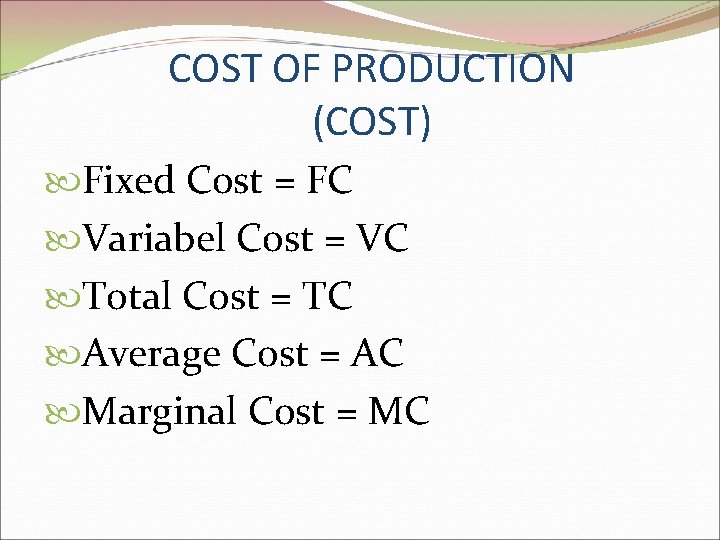 COST OF PRODUCTION
(COST)

Fixed Cost = FC
Variabel Cost = VC
Total Cost = TC
Average Cost = AC
Marginal Cost = MC